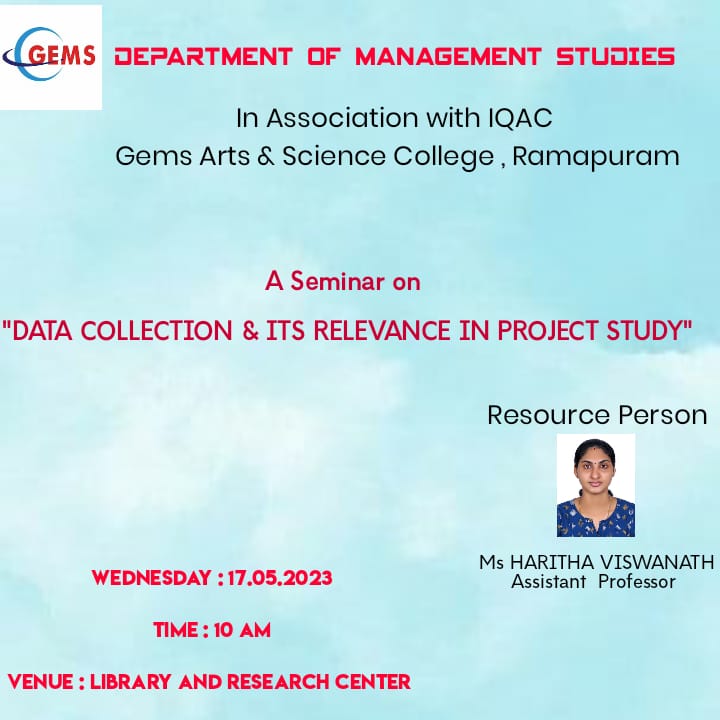 GEMS

DEPARTMENT OF MANAGEMENT STUDIES

In Association with IQAC
Gems Arts & Science College , Ramapuram

A Seminar on
"DATA COLLECTION & ITS RELEVANCE IN PROJECT STUDY"

Resource Person

Ms HARITHA VISWANATH
Assistant Professor

WEDNESDAY : 17.05.2023

TIME : 10 AM

VENUE : LIBRARY AND RESEARCH CENTER